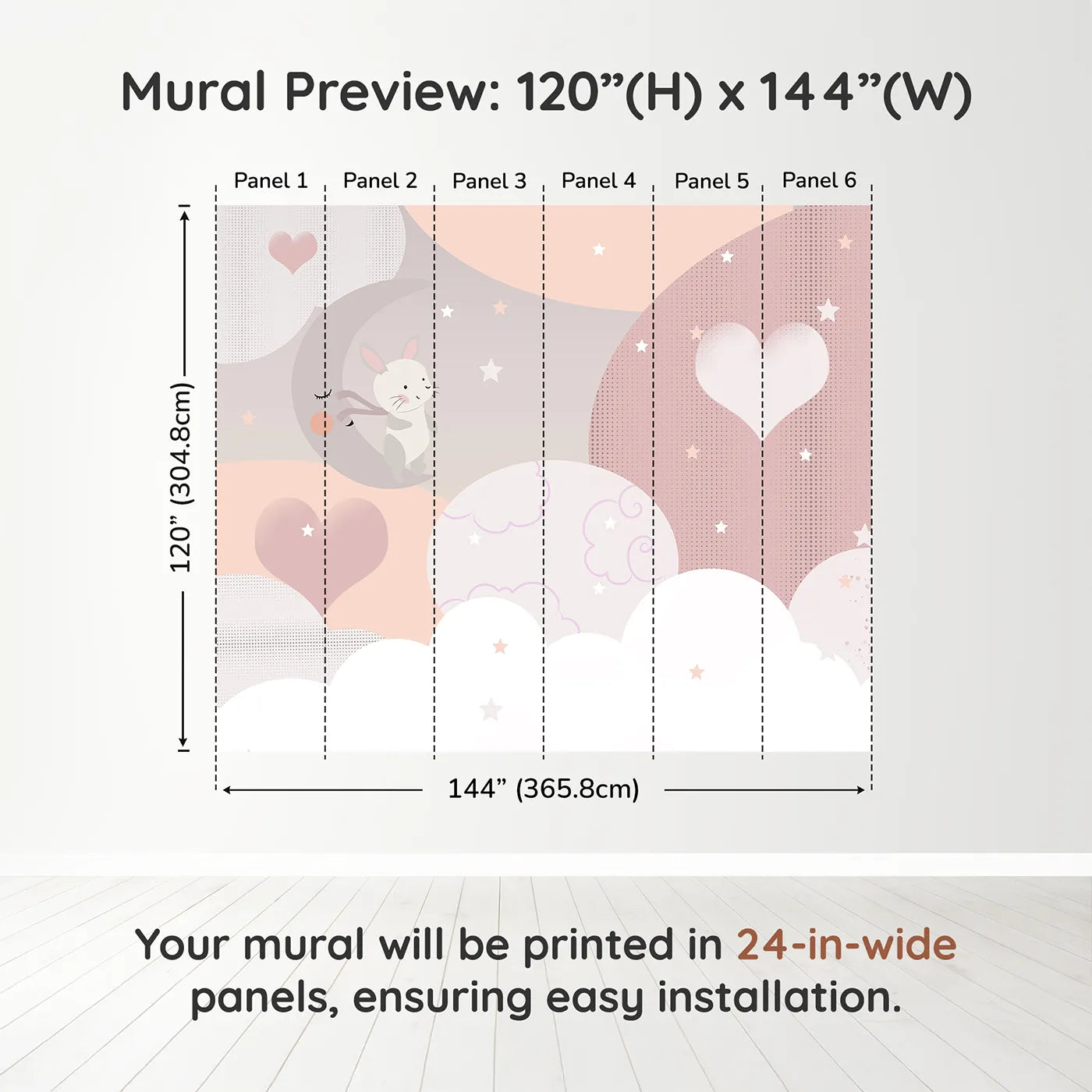 Mural Preview: 120”(H) x 144”(W)

Panel 1 Panel 2 Panel 3 Panel 4 Panel 5 Panel 6

120” (304.8cm)

144” (365.8cm)

Your mural will be printed in 24-in-wide panels, ensuring easy installation.